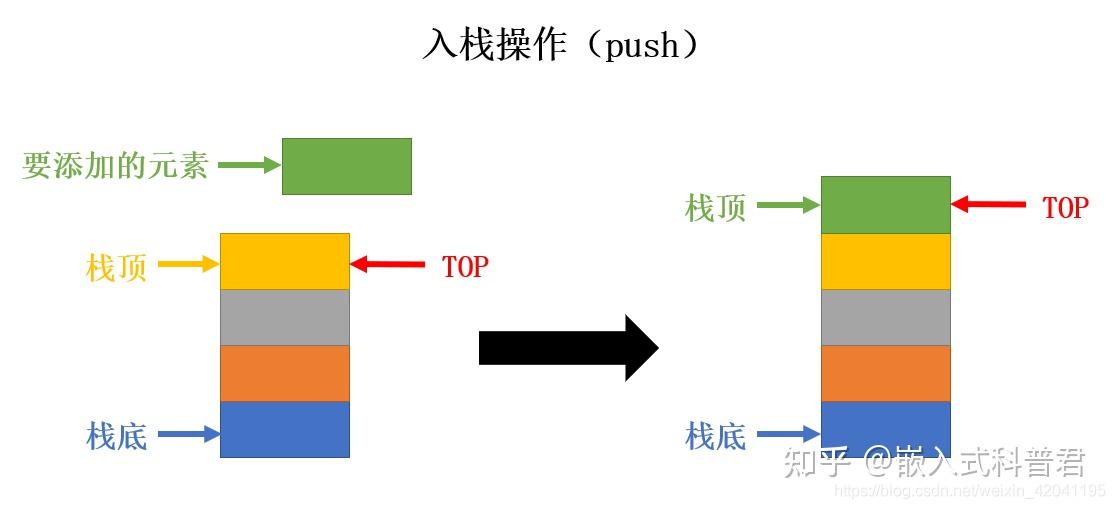 入栈操作（push）

要添加的元素

栈顶

TOP

栈底

栈顶

TOP

栈底

知乎 @嵌入式科普君

https://blog.csdn.net/weixin_42041195